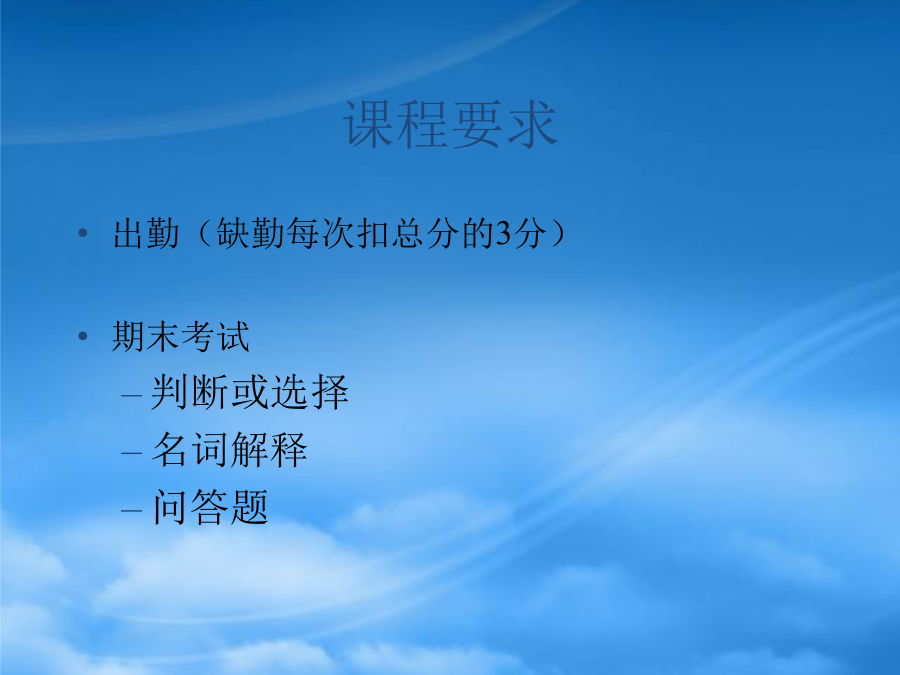 课程要求

• 出勤（缺勤每次扣总分的3分）

• 期末考试
– 判断或选择
– 名词解释
– 问答题